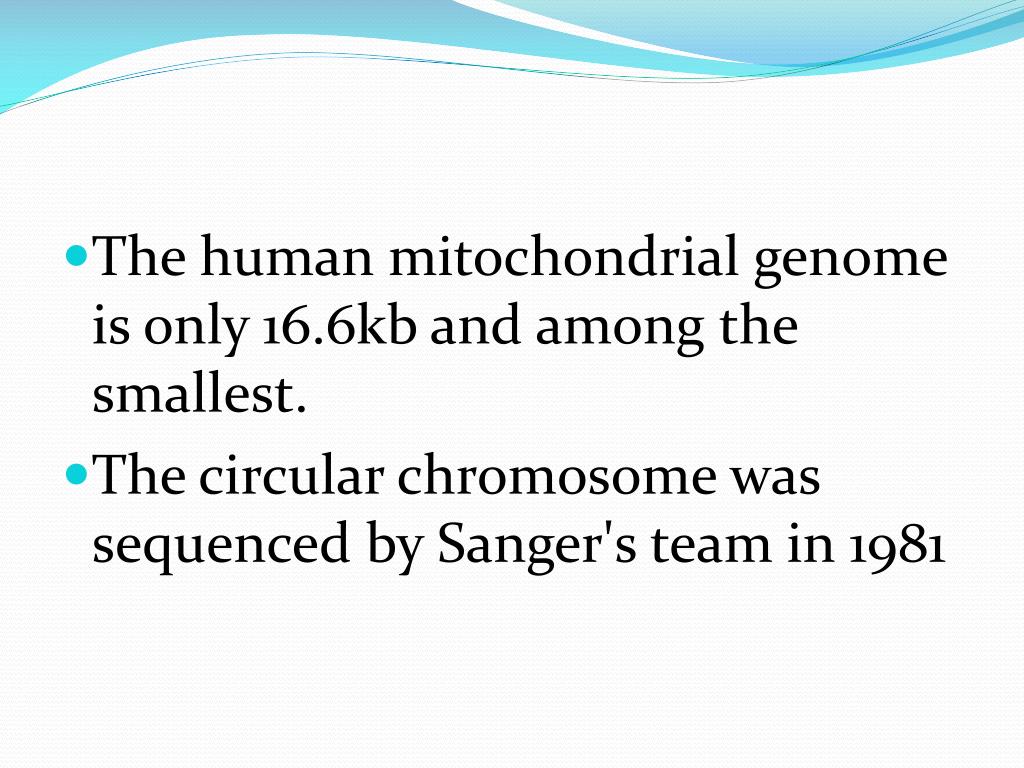 The human mitochondrial genome is only 16.6kb and among the smallest.

The circular chromosome was sequenced by Sanger's team in 1981